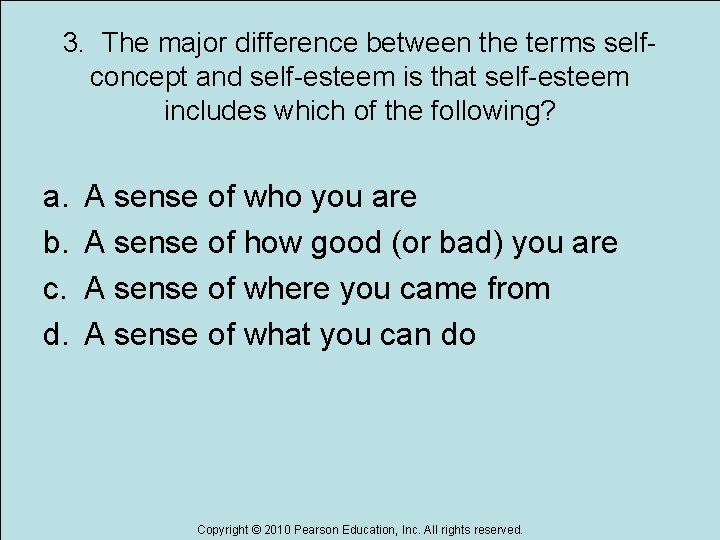 3. The major difference between the terms self-concept and self-esteem is that self-esteem includes which of the following?

a. A sense of who you are
b. A sense of how good (or bad) you are
c. A sense of where you came from
d. A sense of what you can do

Copyright © 2010 Pearson Education, Inc. All rights reserved.